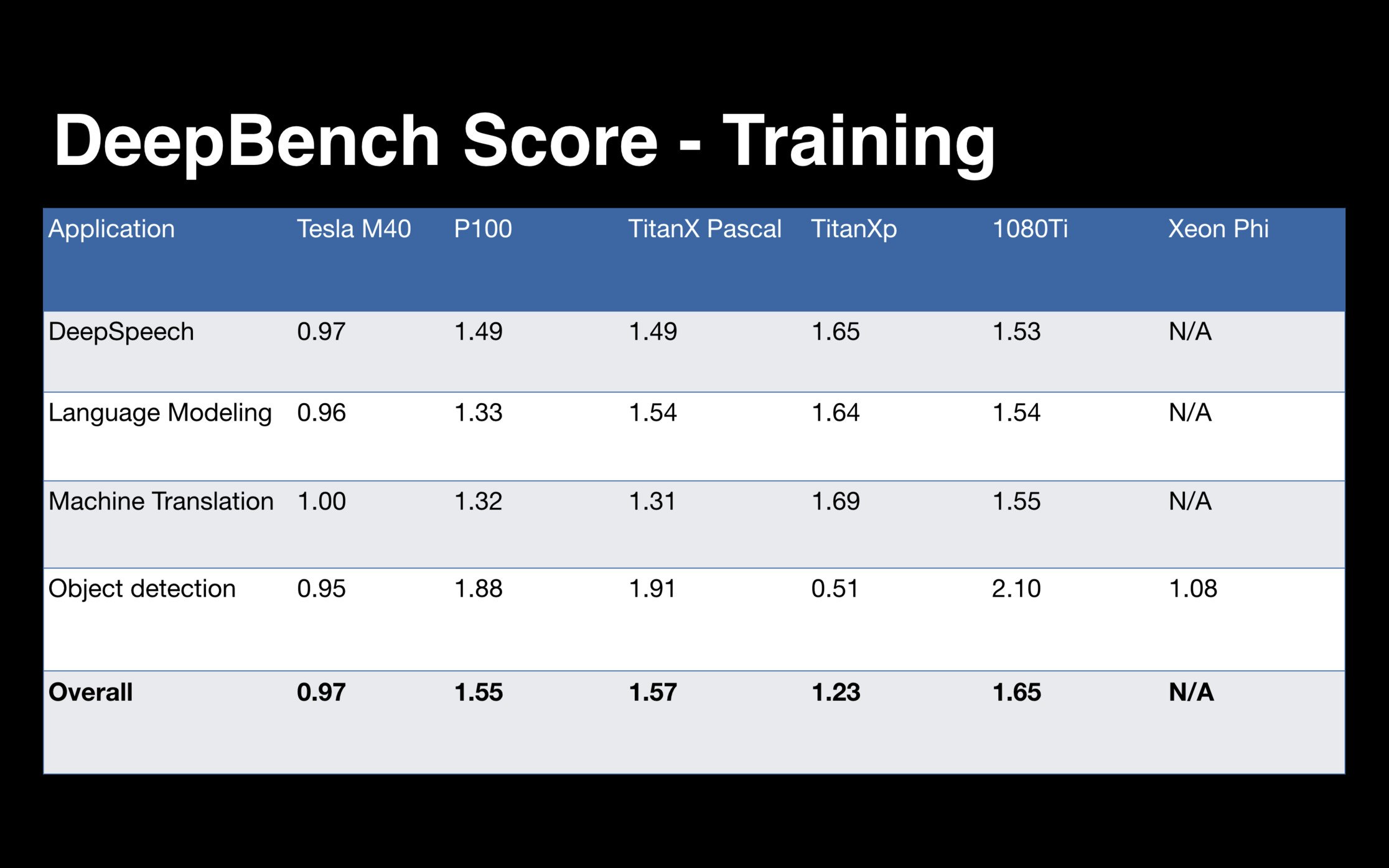 DeepBench Score - Training

| Application | Tesla M40 | P100 | TitanX Pascal | TitanXp | 1080Ti | Xeon Phi |
|---|---|---|---|---|---|---|
| DeepSpeech | 0.97 | 1.49 | 1.49 | 1.65 | 1.53 | N/A |
| Language Modeling | 0.96 | 1.33 | 1.54 | 1.64 | 1.54 | N/A |
| Machine Translation | 1.00 | 1.32 | 1.31 | 1.69 | 1.55 | N/A |
| Object detection | 0.95 | 1.88 | 1.91 | 0.51 | 2.10 | 1.08 |
| **Overall** | **0.97** | **1.55** | **1.57** | **1.23** | **1.65** | **N/A** |